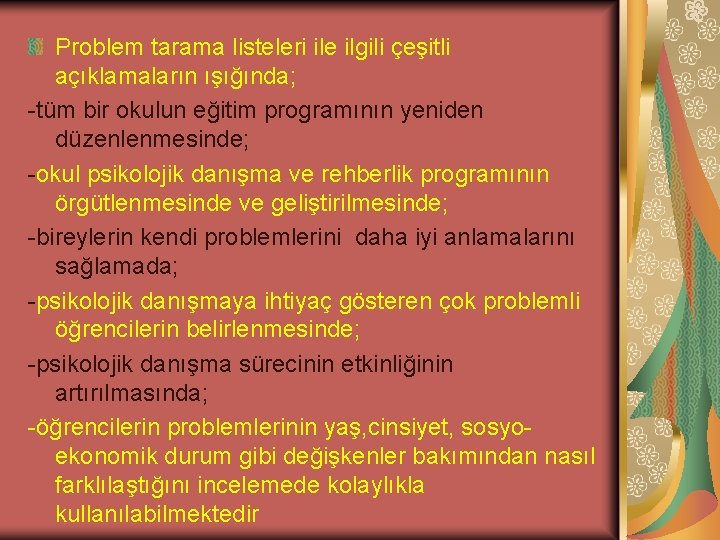 Problem tarama listeleri ile ilgili çeşitli açıklamaların ışığında;

-tüm bir okulun eğitim programının yeniden düzenlenmesinde;

-okul psikolojik danışma ve rehberlik programının örgütlenmesinde ve geliştirilmesinde;

-bireylerin kendi problemlerini daha iyi anlamalarını sağlamada;

-psikolojik danışmaya ihtiyaç gösteren çok problemli öğrencilerin belirlenmesinde;

-psikolojik danışma sürecinin etkinliğinin artırılmasında;

-öğrencilerin problemlerinin yaş,cinsiyet, sosyo-ekonomik durum gibi değişkenler bakımından nasıl farklılaştığını incelemede kolaylıkla kullanılabilmektedir